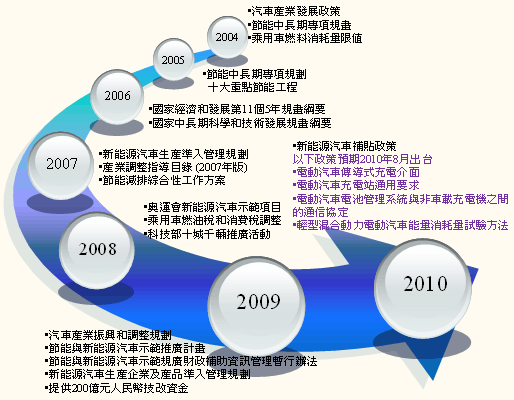 2004

▪汽車產業發展政策
▪節能中長期專項規畫
▪乘用車燃料消耗量限值

2005

▪節能中長期專項規劃
十大重點節能工程

2006

▪國家經濟和發展第11個5年規畫綱要
▪國家中長期科學和技術發展規畫綱要

2007

▪新能源汽車生產準入管理規劃
▪產業調整指導目錄 (2007年版)
▪節能減排綜合性工作方案

2008

▪奧運會新能源汽車示範項目
▪乘用車燃油稅和消費稅調整
▪科技部十城千輛推廣活動

2009

▪汽車產業振興和調整規劃
▪節能與新能源汽車示範推廣計畫
▪節能與新能源汽車示範規廣財政補助資訊管理暫行辦法
▪新能源汽車生產企業及產品準入管理規劃
▪提供200億元人民幣技改資金

2010

▪新能源汽車補貼政策
以下政策預期2010年8月出台
▪電動汽車傳導式充電介面
▪電動汽車充電站通用要求
▪電動汽車電池管理系統與非車載充電機之間的通信協定
▪輕型混合動力電動汽車能量消耗量試驗方法